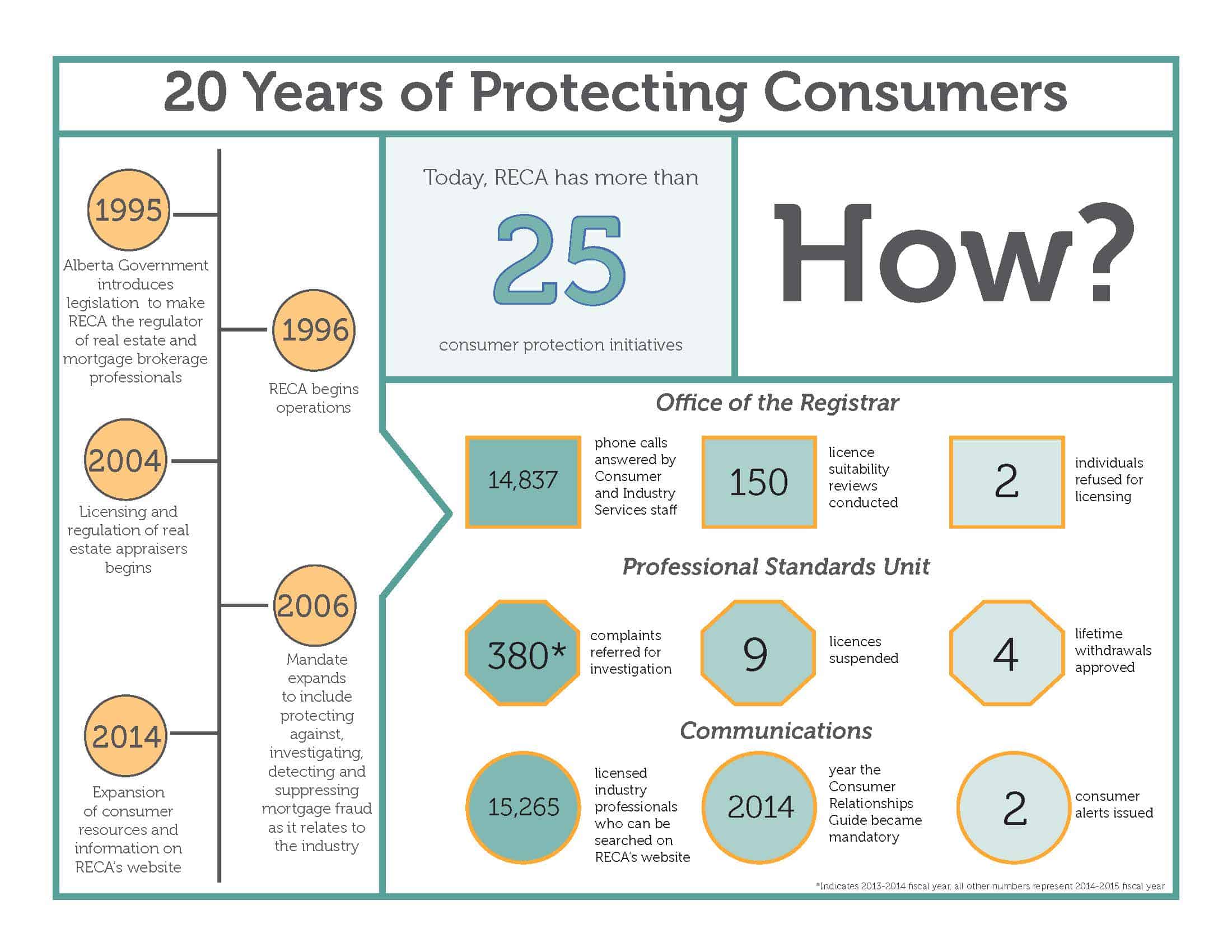 20 Years of Protecting Consumers

1995
Alberta Government introduces legislation to make RECA the regulator of real estate and mortgage brokerage professionals

1996
RECA begins operations

2004
Licensing and regulation of real estate appraisers begins

2006
Mandate expands to include protecting against, investigating, detecting and suppressing mortgage fraud as it relates to the industry

2014
Expansion of consumer resources and information on RECA's website

Today, RECA has more than
25
consumer protection initiatives

How?

Office of the Registrar

14,837 phone calls answered by Consumer and Industry Services staff

150 licence suitability reviews conducted

2 individuals refused for licensing

Professional Standards Unit

380* complaints referred for investigation

9 licences suspended

4 lifetime withdrawals approved

Communications

15,265 licensed industry professionals who can be searched on RECA's website

2014 year the Consumer Relationships Guide became mandatory

2 consumer alerts issued

*Indicates 2013-2014 fiscal year, all other numbers represent 2014-2015 fiscal year